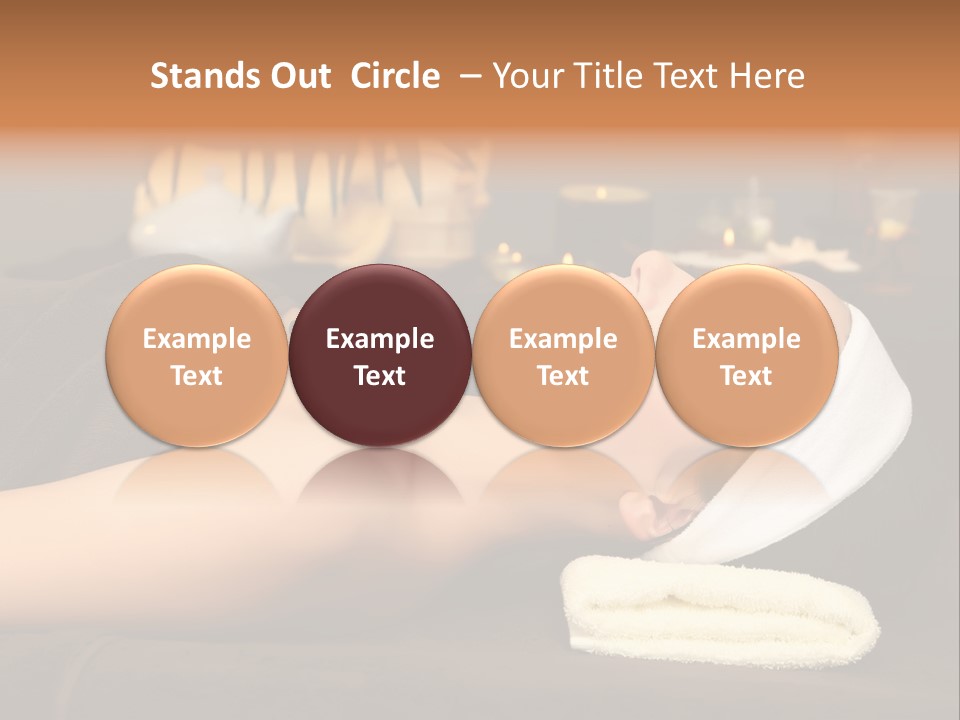 Stands Out Circle – Your Title Text Here

Example Text

Example Text

Example Text

Example Text